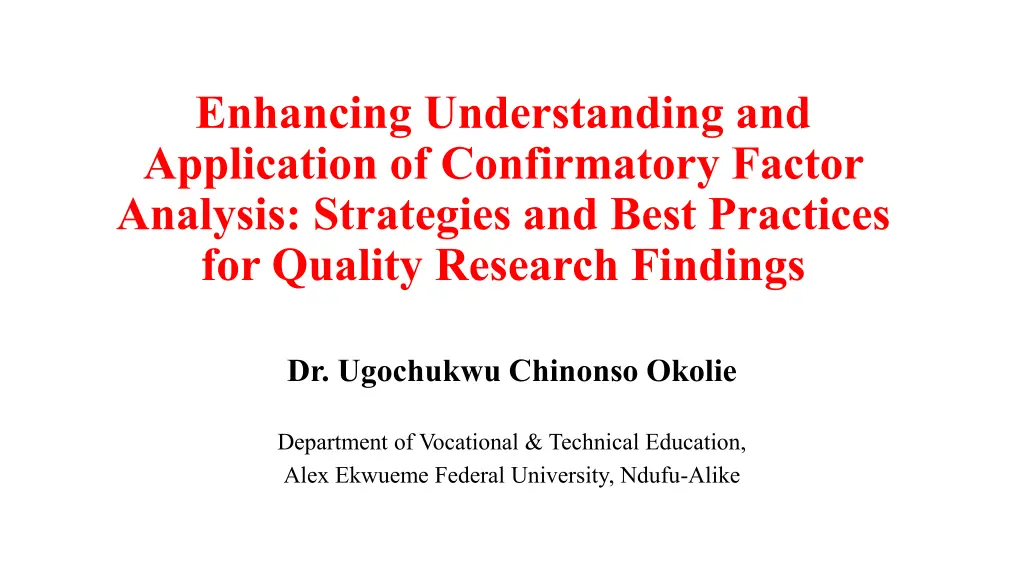 Enhancing Understanding and Application of Confirmatory Factor Analysis: Strategies and Best Practices for Quality Research Findings

Dr. Ugochukwu Chinonso Okolie

Department of Vocational & Technical Education,
Alex Ekwueme Federal University, Ndufu-Alike